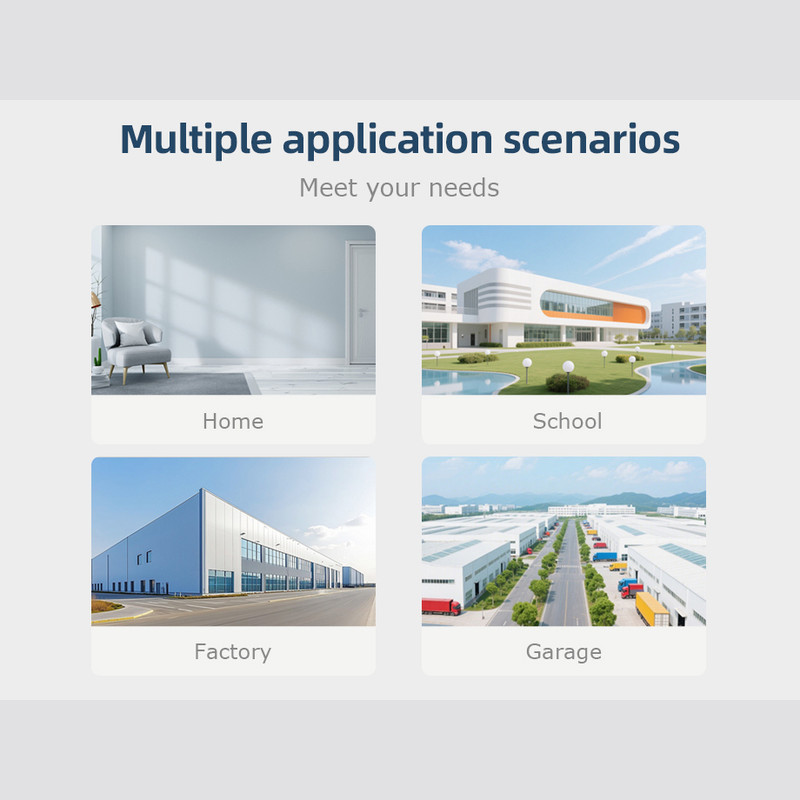 Multiple application scenarios

Meet your needs

Home

School

Factory

Garage